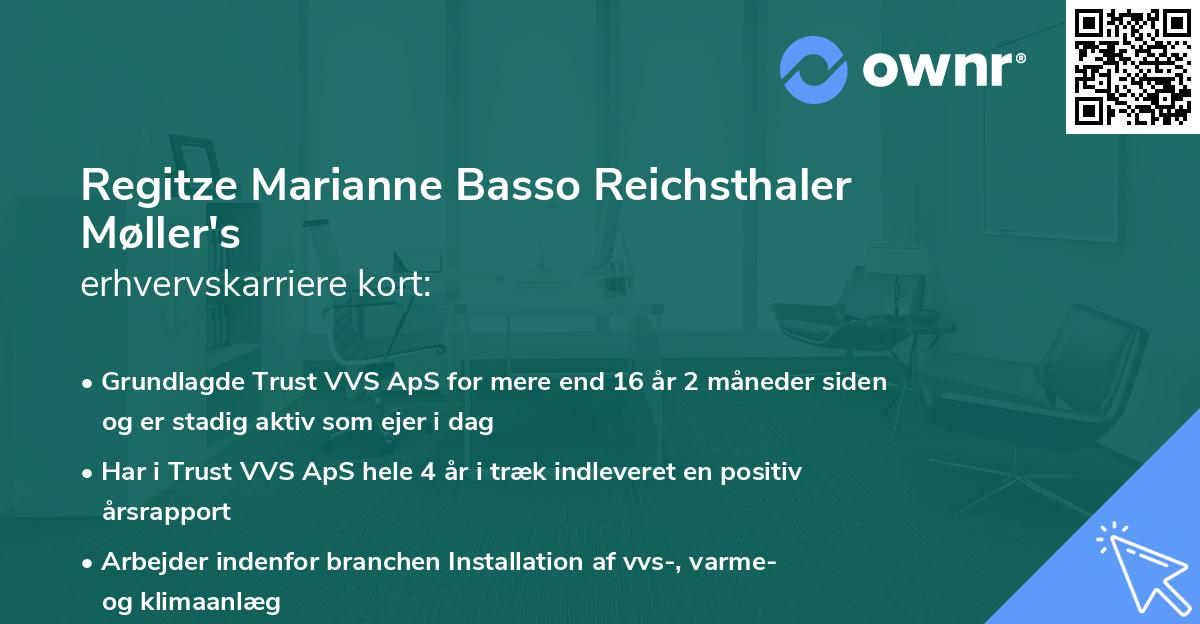 ownr®

Regitze Marianne Basso Reichsthaler Møller's
erhvervskarriere kort:

• Grundlagde Trust VVS ApS for mere end 16 år 2 måneder siden og er stadig aktiv som ejer i dag
• Har i Trust VVS ApS hele 4 år i træk indleveret en positiv årsrapport
• Arbejder indenfor branchen Installation af vvs-, varme- og klimaanlæg